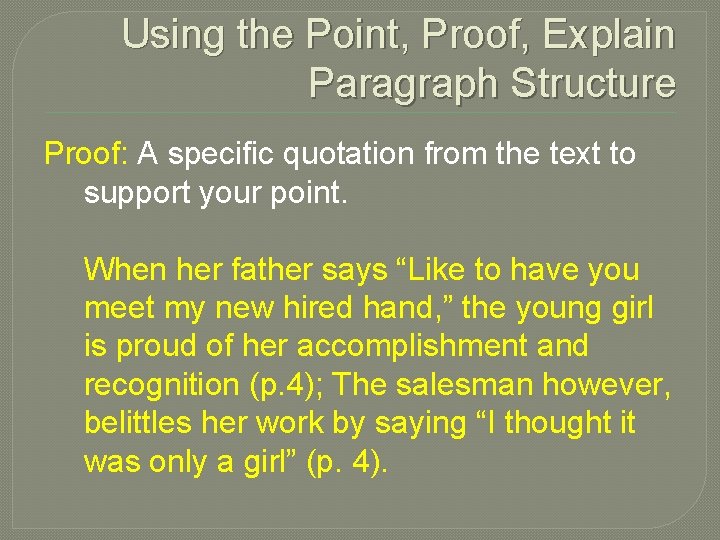 Using the Point, Proof, Explain Paragraph Structure

Proof: A specific quotation from the text to support your point.

When her father says “Like to have you meet my new hired hand,” the young girl is proud of her accomplishment and recognition (p.4); The salesman however, belittles her work by saying “I thought it was only a girl” (p. 4).